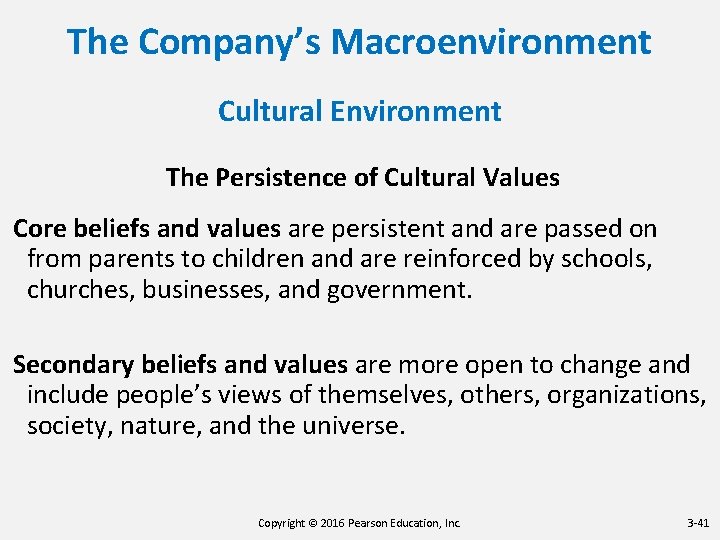 The Company's Macroenvironment

Cultural Environment

The Persistence of Cultural Values

Core beliefs and values are persistent and are passed on from parents to children and are reinforced by schools, churches, businesses, and government.

Secondary beliefs and values are more open to change and include people's views of themselves, others, organizations, society, nature, and the universe.

Copyright © 2016 Pearson Education, Inc.

3-41